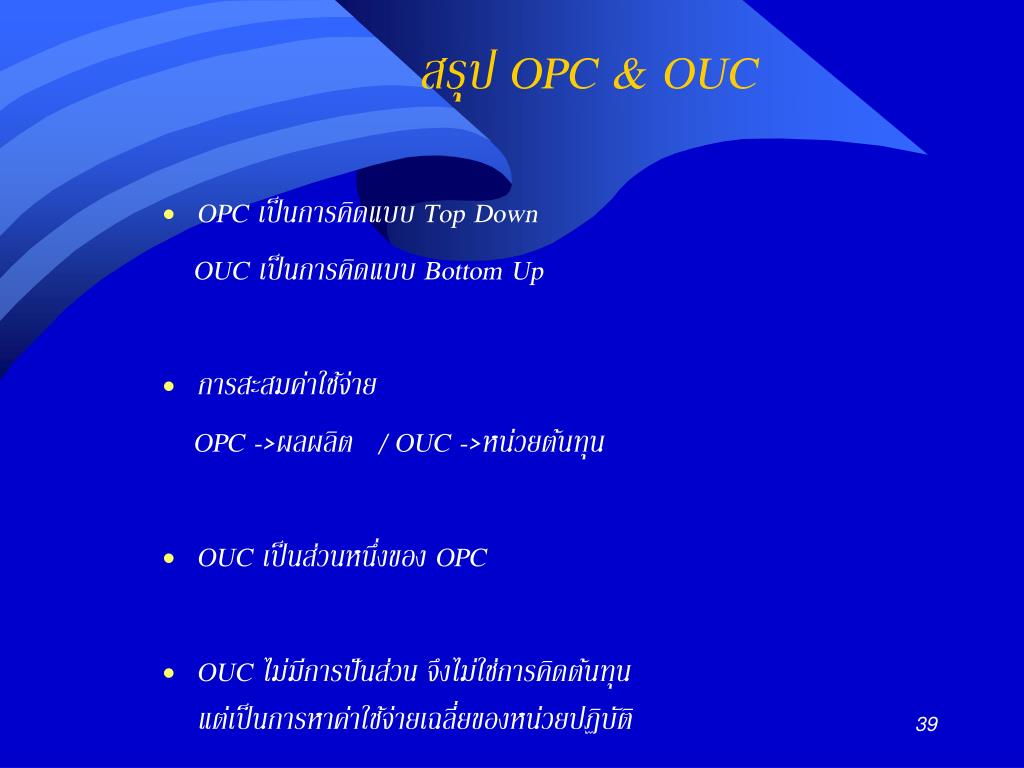 สรุป OPC & OUC

• OPC เป็นการคิดแบบ Top Down
OUC เป็นการคิดแบบ Bottom Up

• การสะสมค่าใช้จ่าย
OPC ->ผลผลิต / OUC ->หน่วยต้นทุน

• OUC เป็นส่วนหนึ่งของ OPC

• OUC ไม่มีการปันส่วน จึงไม่ใช่การคิดต้นทุน แต่เป็นการหาค่าใช้จ่ายเฉลี่ยของหน่วยปฏิบัติ

39